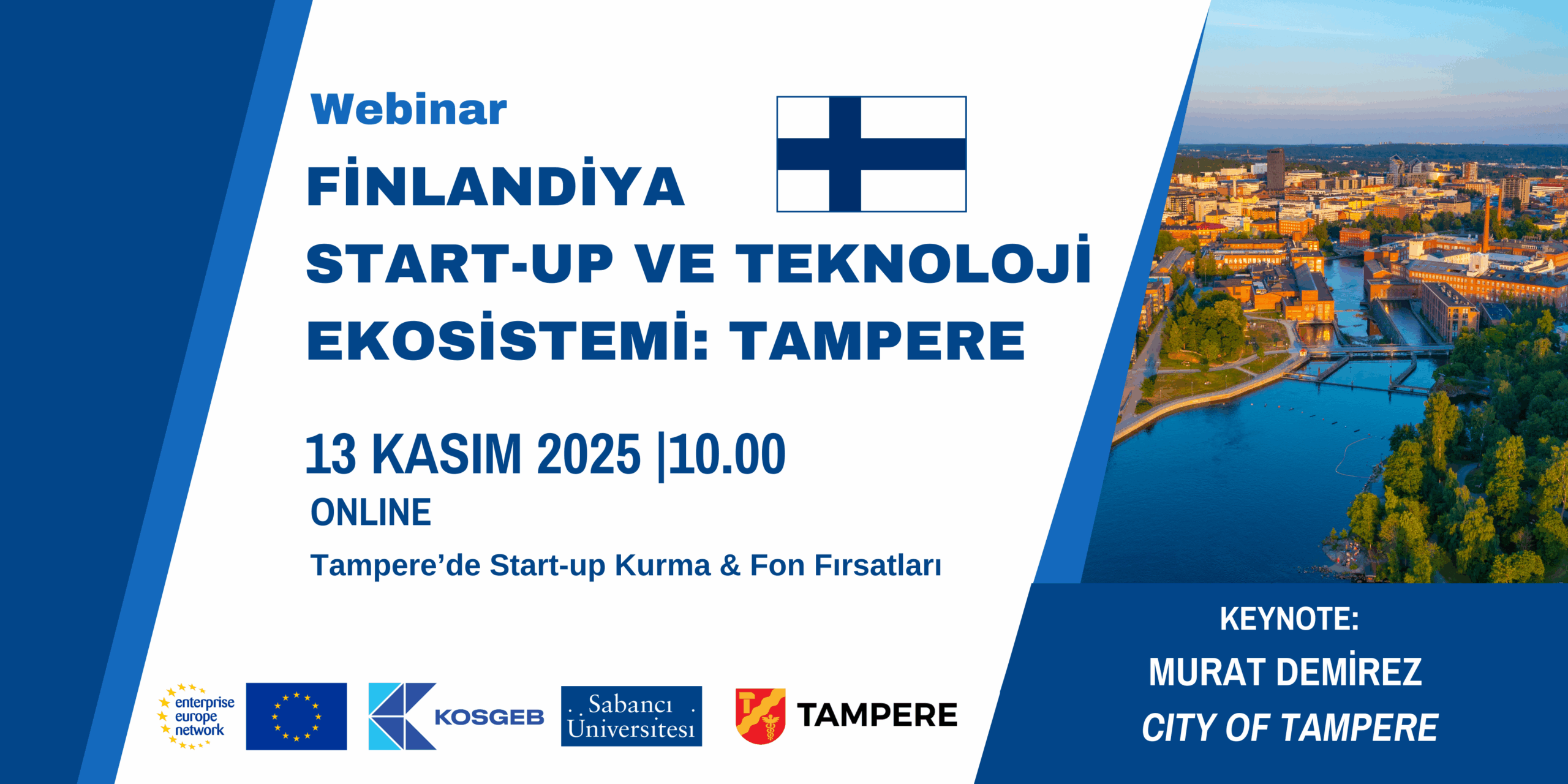 Webinar

FİNLANDİYA
START-UP VE TEKNOLOJİ
EKOSİSTEMİ: TAMPERE

13 KASIM 2025 |10.00

ONLINE

Tampere'de Start-up Kurma & Fon Fırsatları

enterprise europe network

KOSGEB

Sabancı Üniversitesi

TAMPERE

KEYNOTE:
MURAT DEMİREZ
CITY OF TAMPERE